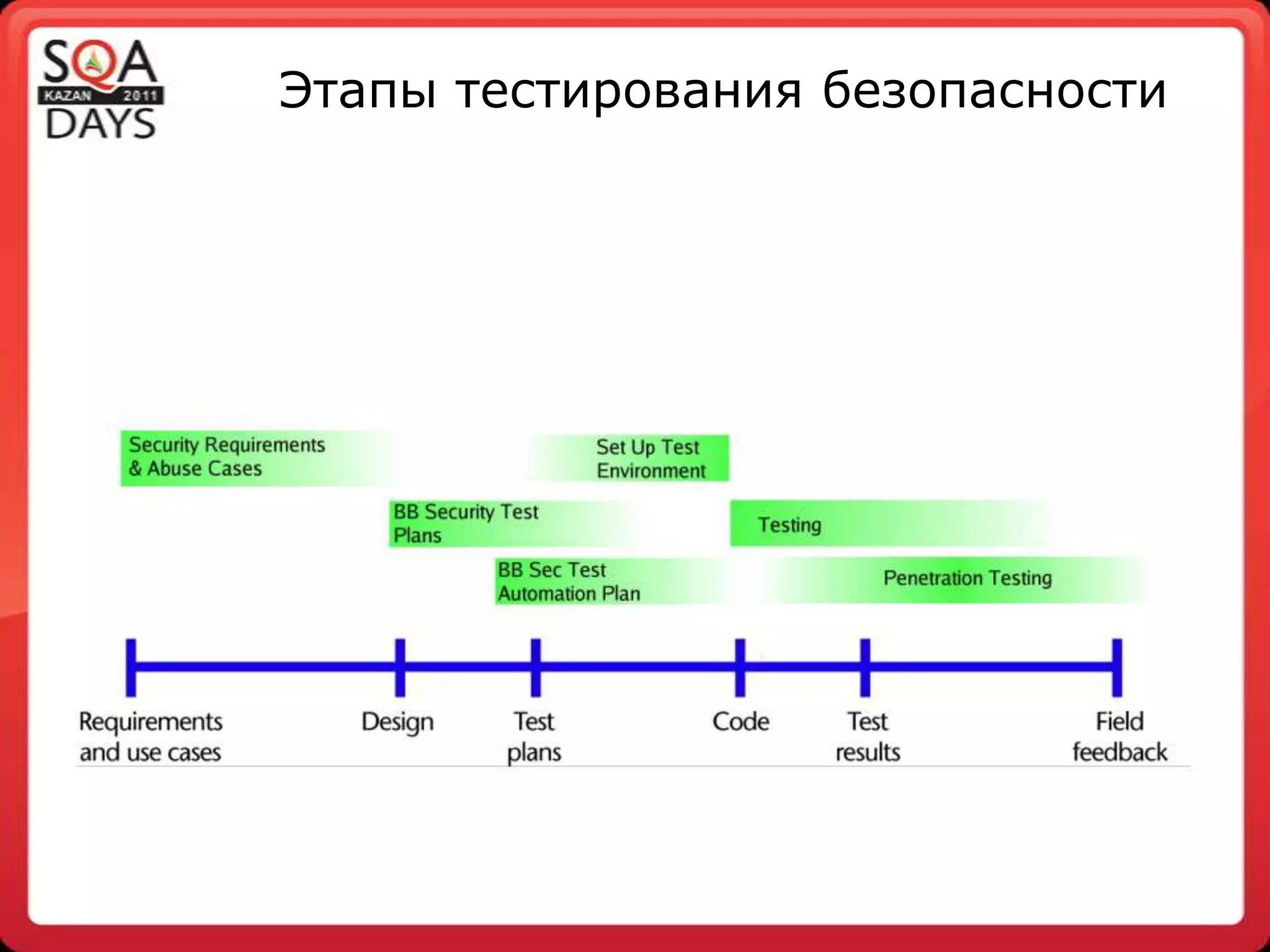 SQA KAZAN 2011 DAYS

Этапы тестирования безопасности

Security Requirements & Abuse Cases

Set Up Test Environment

BB Security Test Plans

Testing

BB Sec Test Automation Plan

Penetration Testing

Requirements and use cases

Design

Test plans

Code

Test results

Field feedback